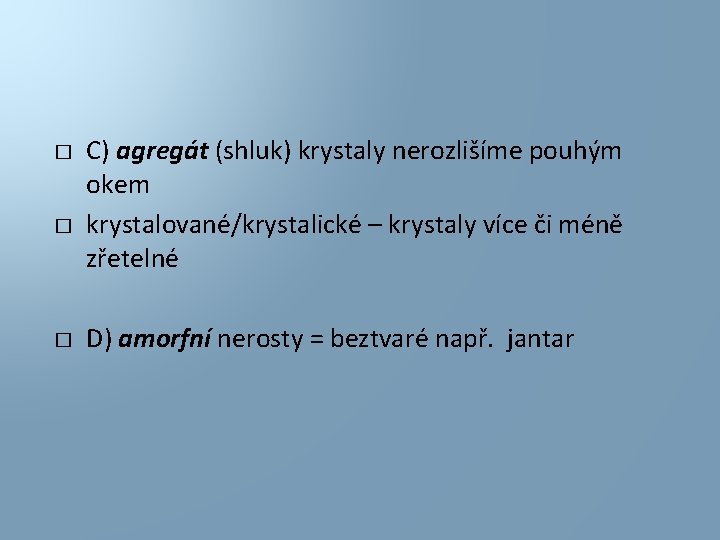 □ C) agregát (shluk) krystaly nerozlišíme pouhým okem

□ krystalované/krystalické – krystaly více či méně zřetelné

□ D) amorfní nerosty = beztvaré např. jantar